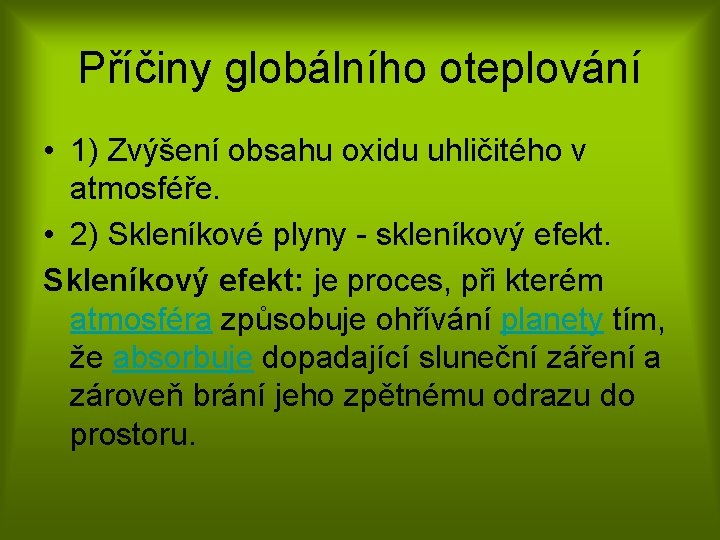 Příčiny globálního oteplování

• 1) Zvýšení obsahu oxidu uhličitého v atmosféře.
• 2) Skleníkové plyny - skleníkový efekt.

Skleníkový efekt: je proces, při kterém atmosféra způsobuje ohřívání planety tím, že absorbuje dopadající sluneční záření a zároveň brání jeho zpětnému odrazu do prostoru.